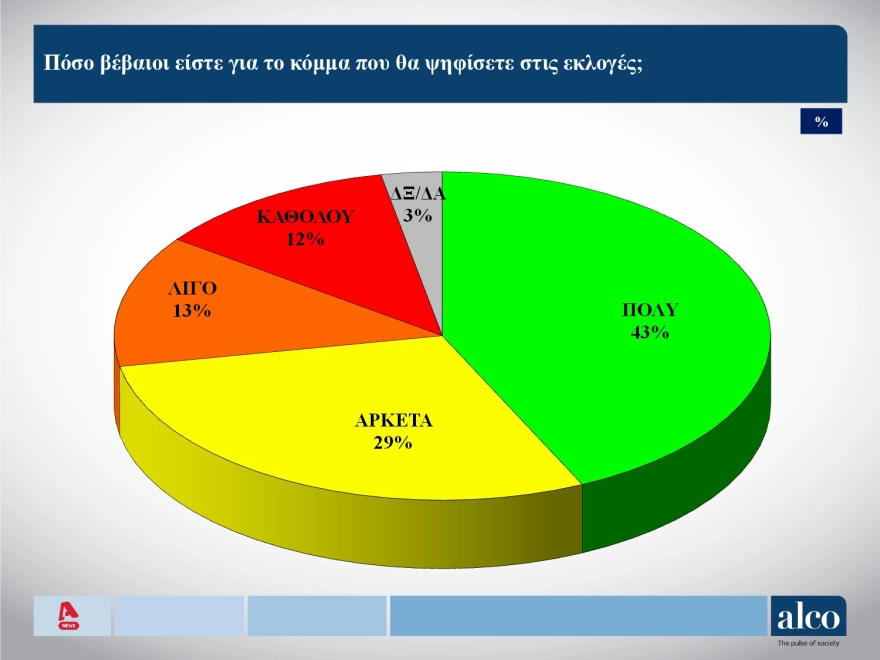 Πόσο βέβαιοι είστε για το κόμμα που θα ψηφίσετε στις εκλογές;

%

ΔΞ/ΔΑ
3%

ΚΑΘΟΛΟΥ
12%

ΛΙΓΟ
13%

ΠΟΛΥ
43%

ΑΡΚΕΤΑ
29%

NEWS

alco
The pulse of society